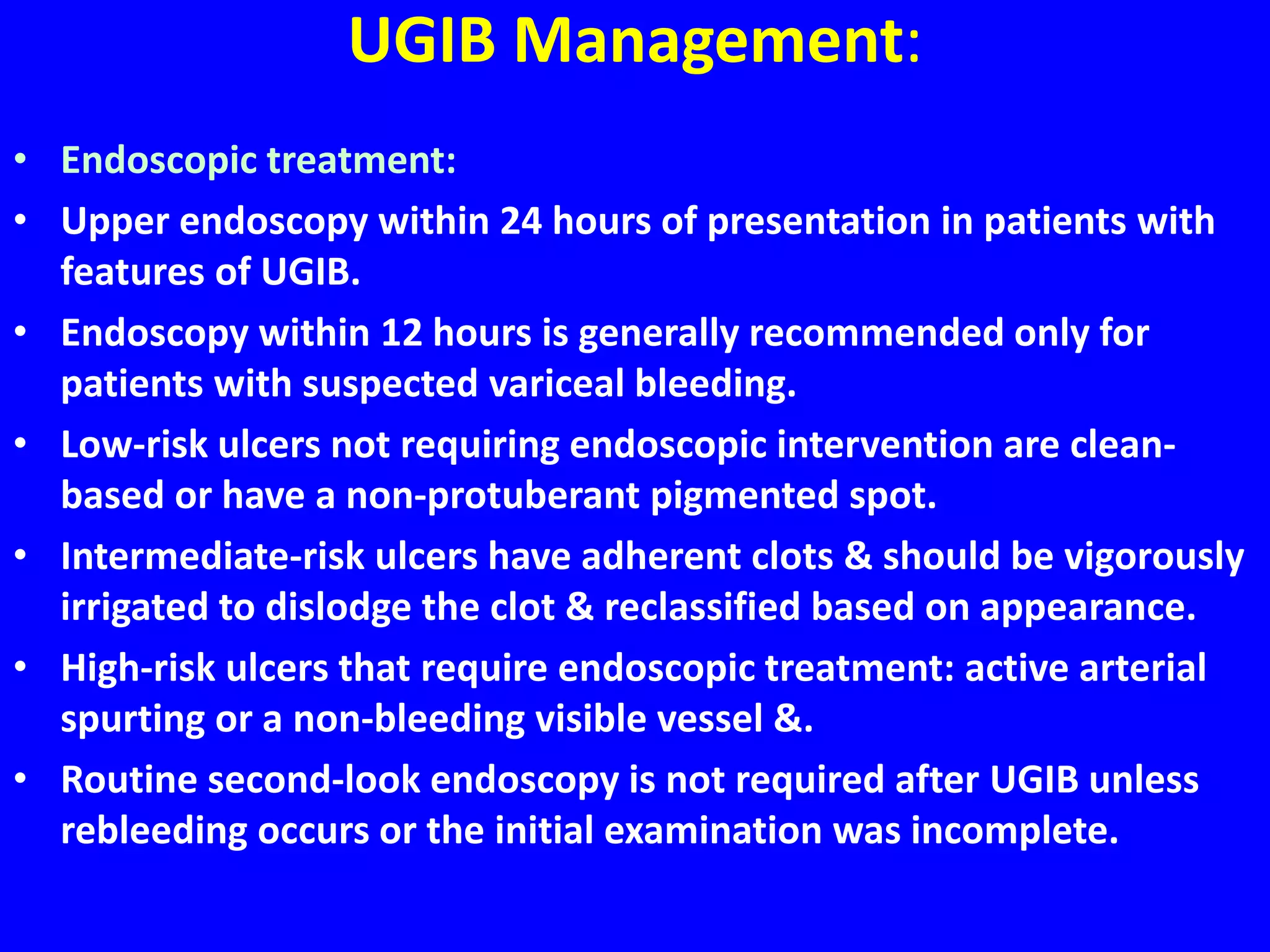 UGIB Management:

• Endoscopic treatment:
• Upper endoscopy within 24 hours of presentation in patients with features of UGIB.
• Endoscopy within 12 hours is generally recommended only for patients with suspected variceal bleeding.
• Low-risk ulcers not requiring endoscopic intervention are clean-based or have a non-protuberant pigmented spot.
• Intermediate-risk ulcers have adherent clots & should be vigorously irrigated to dislodge the clot & reclassified based on appearance.
• High-risk ulcers that require endoscopic treatment: active arterial spurting or a non-bleeding visible vessel &.
• Routine second-look endoscopy is not required after UGIB unless rebleeding occurs or the initial examination was incomplete.